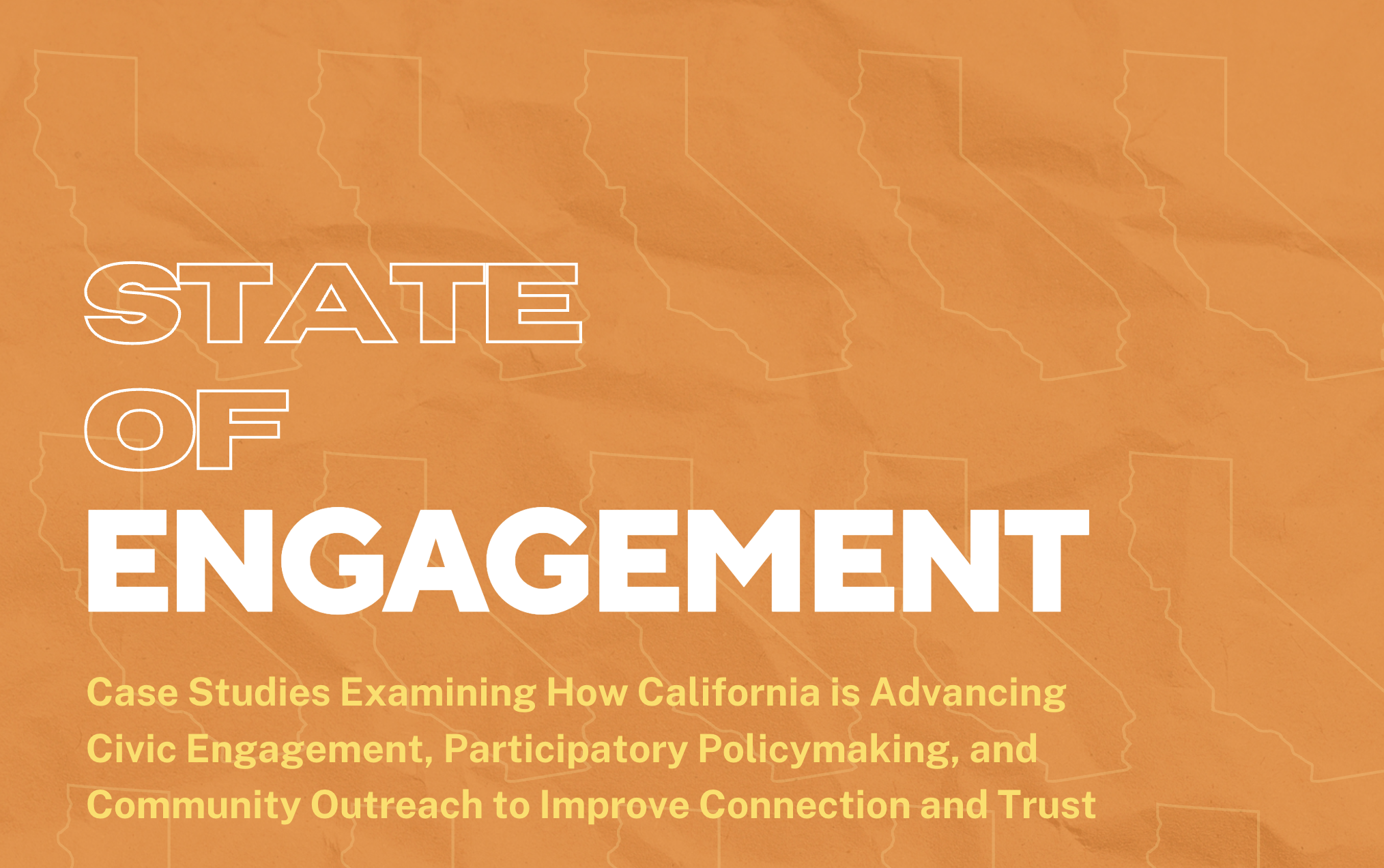 STATE
OF
ENGAGEMENT

Case Studies Examining How California is Advancing Civic Engagement, Participatory Policymaking, and Community Outreach to Improve Connection and Trust